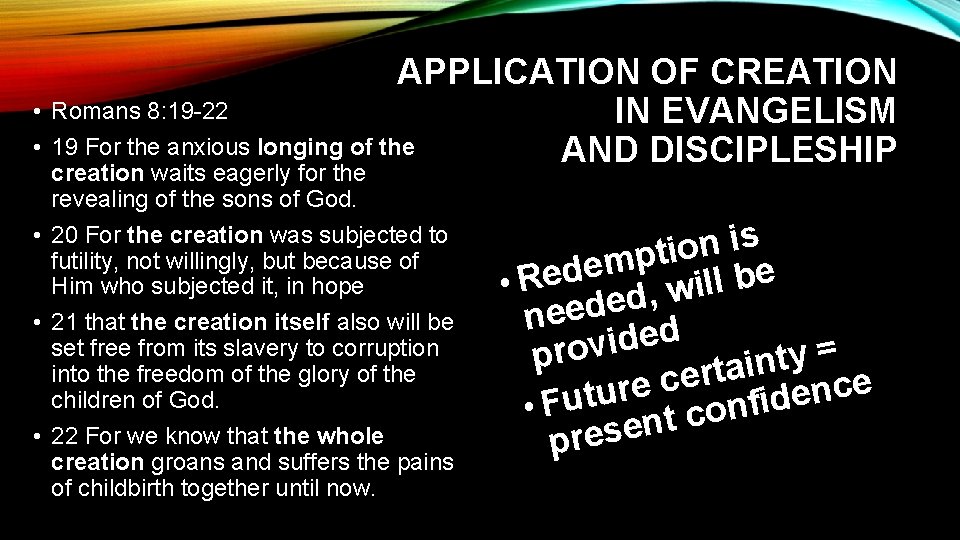 APPLICATION OF CREATION IN EVANGELISM AND DISCIPLESHIP

• Romans 8:19-22

• 19 For the anxious longing of the creation waits eagerly for the revealing of the sons of God.

• 20 For the creation was subjected to futility, not willingly, but because of Him who subjected it, in hope

• 21 that the creation itself also will be set free from its slavery to corruption into the freedom of the glory of the children of God.

• 22 For we know that the whole creation groans and suffers the pains of childbirth together until now.

• Redemption is needed, will be provided

• Future certainty = present confidence